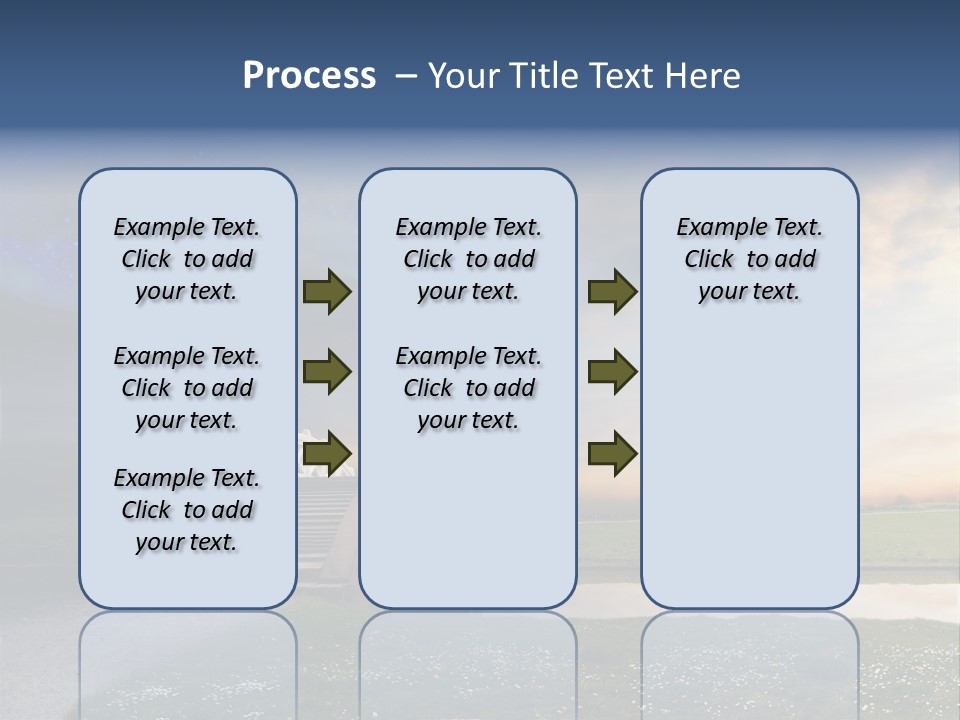 Process – Your Title Text Here

Example Text. Click to add your text.

Example Text. Click to add your text.

Example Text. Click to add your text.

Example Text. Click to add your text.

Example Text. Click to add your text.

Example Text. Click to add your text.